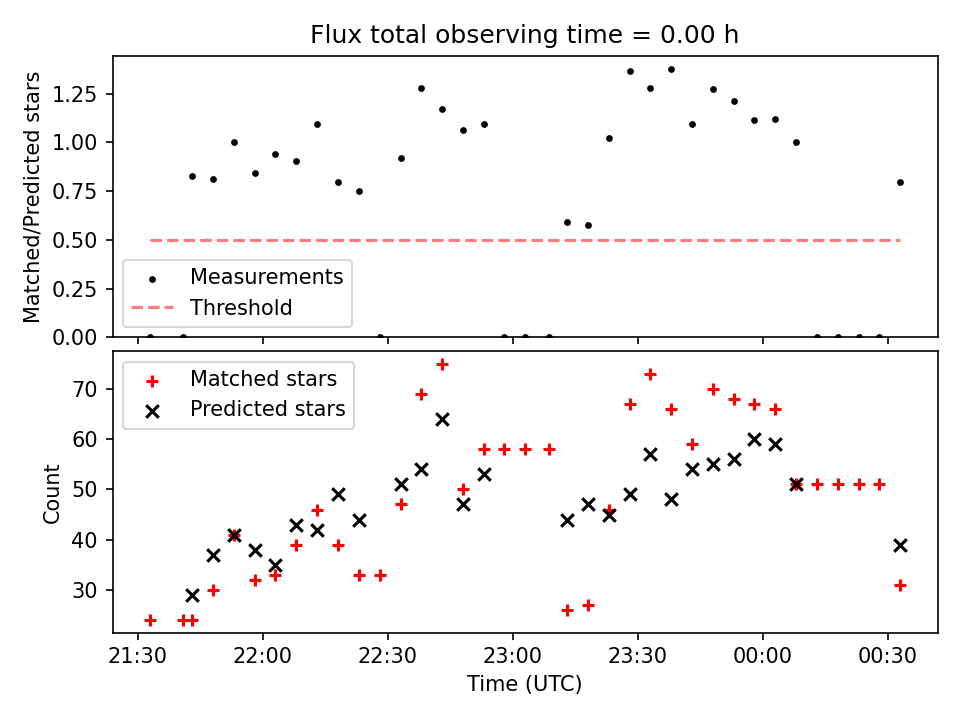 Flux total observing time = 0.00 h

Matched/Predicted stars

1.25
1.00
0.75
0.50
0.25
0.00

Measurements
Threshold

Matched stars
Predicted stars

Count

70
60
50
40
30

21:30
22:00
22:30
23:00
23:30
00:00
00:30

Time (UTC)